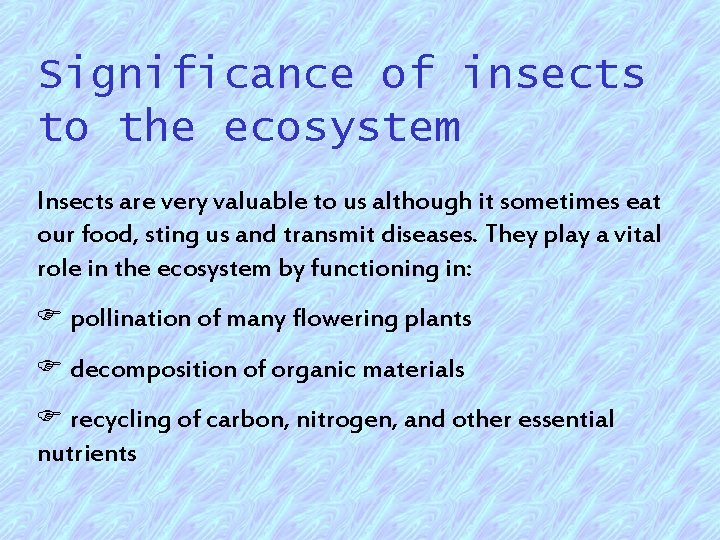 Significance of insects to the ecosystem

Insects are very valuable to us although it sometimes eat our food, sting us and transmit diseases. They play a vital role in the ecosystem by functioning in:

☞ pollination of many flowering plants

☞ decomposition of organic materials

☞ recycling of carbon, nitrogen, and other essential nutrients